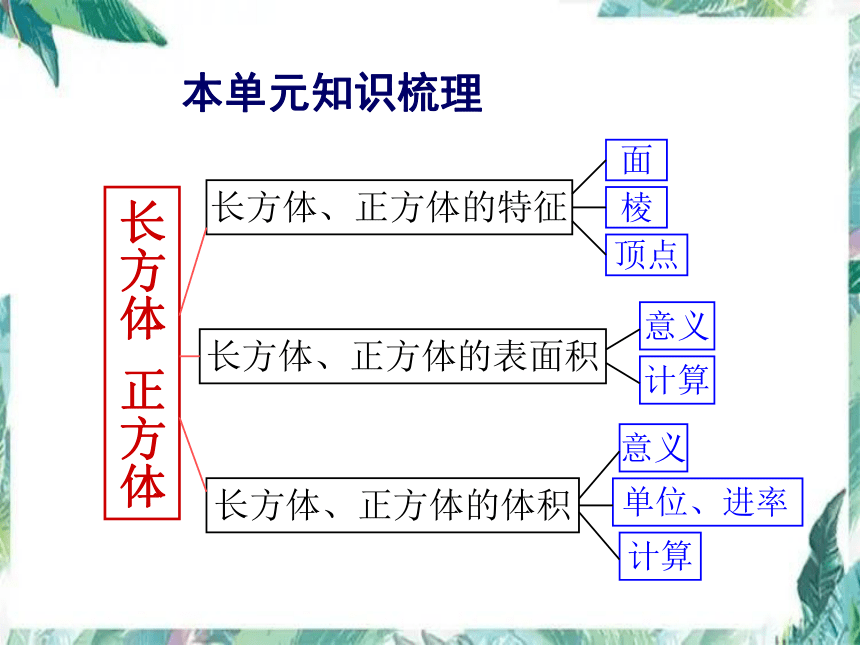 本单元知识梳理

长方体 正方体

长方体、正方体的特征
面
棱
顶点

长方体、正方体的表面积
意义
计算

长方体、正方体的体积
意义
单位、进率
计算